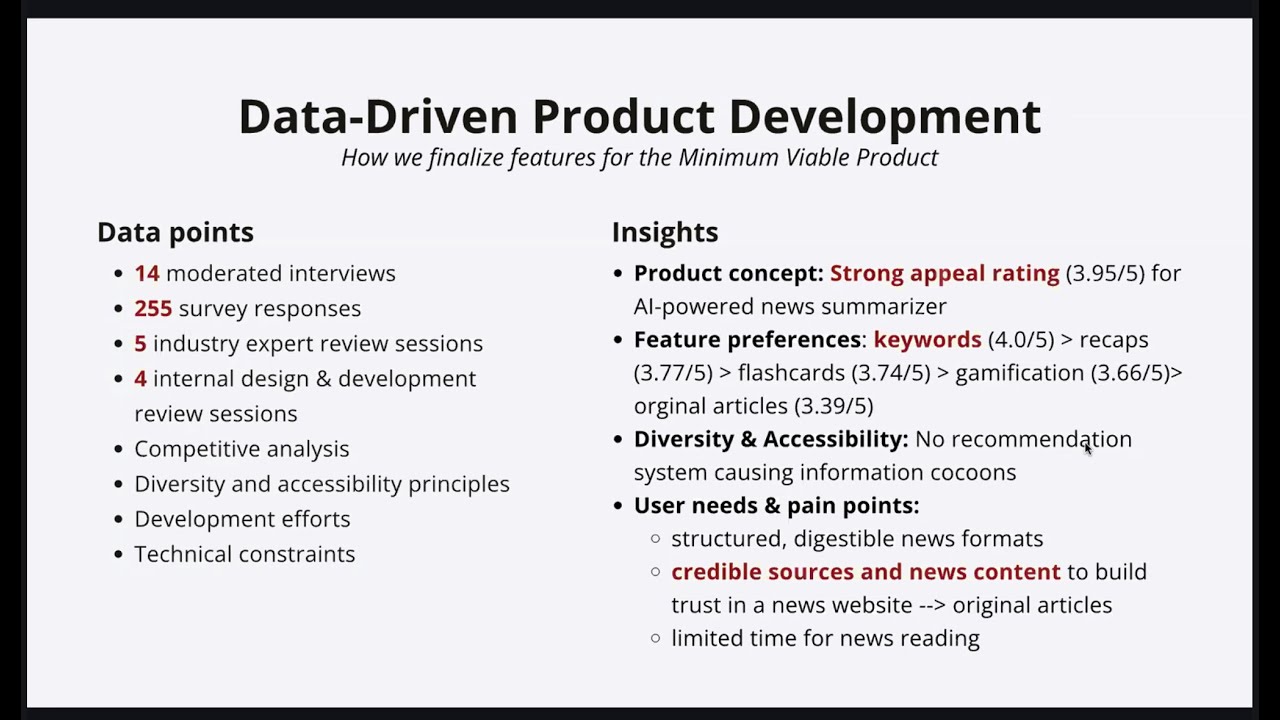 Data-Driven Product Development

How we finalize features for the Minimum Viable Product

Data points

- 14 moderated interviews
- 255 survey responses
- 5 industry expert review sessions
- 4 internal design & development review sessions
- Competitive analysis
- Diversity and accessibility principles
- Development efforts
- Technical constraints

Insights

- Product concept: Strong appeal rating (3.95/5) for AI-powered news summarizer
- Feature preferences: keywords (4.0/5) > recaps (3.77/5) > flashcards (3.74/5) > gamification (3.66/5)> orginal articles (3.39/5)
- Diversity & Accessibility: No recommendation system causing information cocoons
- User needs & pain points:
  - structured, digestible news formats
  - credible sources and news content to build trust in a news website --> original articles
  - limited time for news reading